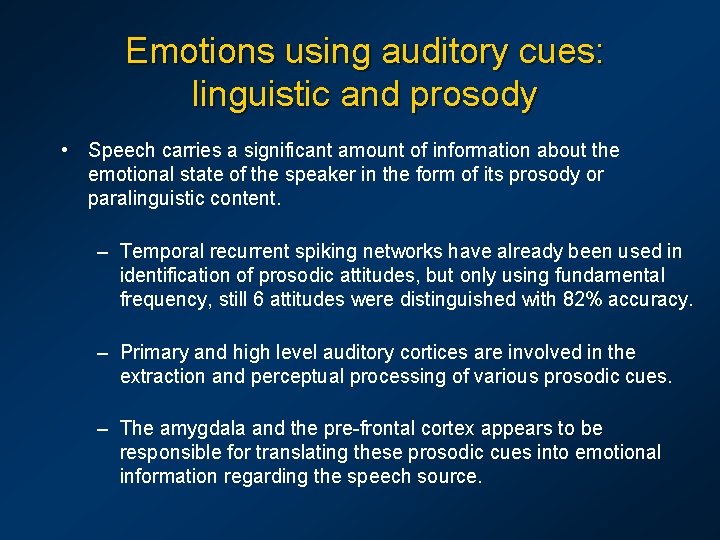 Emotions using auditory cues: linguistic and prosody

• Speech carries a significant amount of information about the emotional state of the speaker in the form of its prosody or paralinguistic content.

– Temporal recurrent spiking networks have already been used in identification of prosodic attitudes, but only using fundamental frequency, still 6 attitudes were distinguished with 82% accuracy.

– Primary and high level auditory cortices are involved in the extraction and perceptual processing of various prosodic cues.

– The amygdala and the pre-frontal cortex appears to be responsible for translating these prosodic cues into emotional information regarding the speech source.